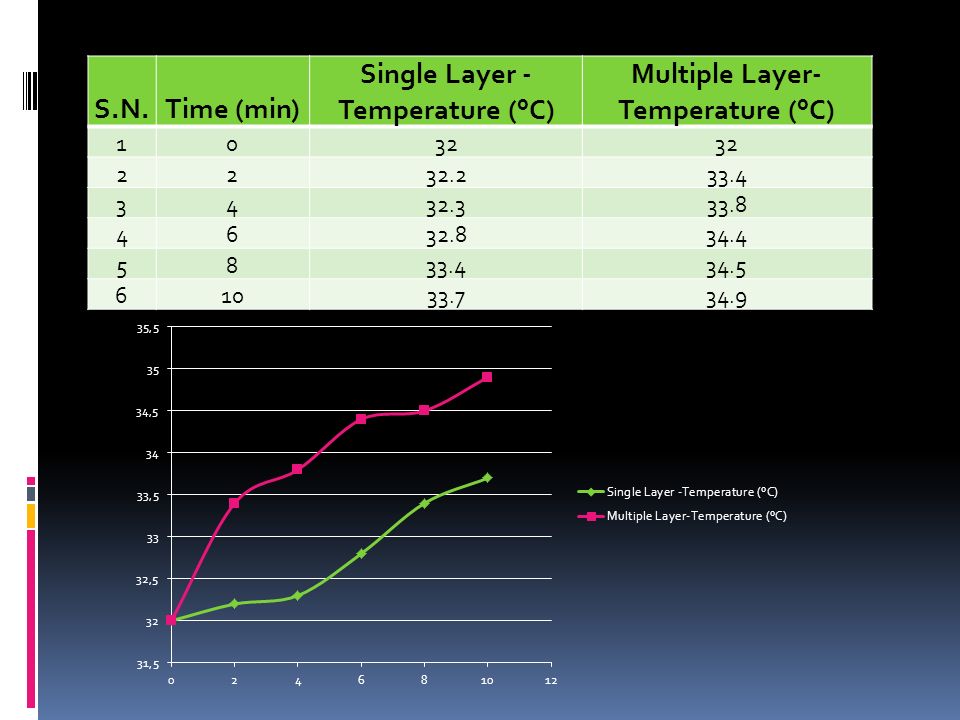 | S.N. | Time (min) | Single Layer - Temperature (ºC) | Multiple Layer- Temperature (ºC) |
|---|---|---|---|
| 1 | 0 | 32 | 32 |
| 2 | 2 | 32.2 | 33.4 |
| 3 | 4 | 32.3 | 33.8 |
| 4 | 6 | 32.8 | 34.4 |
| 5 | 8 | 33.4 | 34.5 |
| 6 | 10 | 33.7 | 34.9 |

35,5
35
34,5
34
33,5
33
32,5
32
31,5
0 2 4 6 8 10 12

Single Layer -Temperature (ºC)
Multiple Layer-Temperature (ºC)